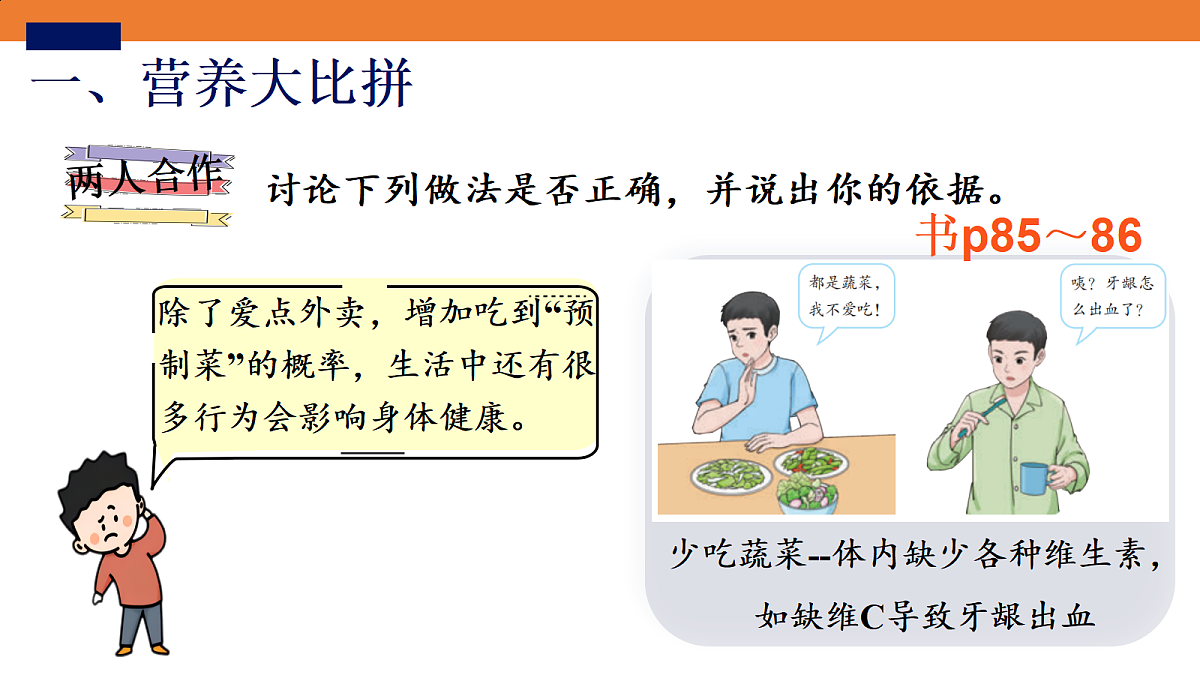 一、营养大比拼

两人合作

讨论下列做法是否正确，并说出你的依据。

书p85～86

除了爱点外卖，增加吃到“预制菜”的概率，生活中还有很多行为会影响身体健康。

都是蔬菜，我不爱吃！

咦？牙龈怎么出血了？

少吃蔬菜--体内缺少各种维生素，如缺维C导致牙龈出血